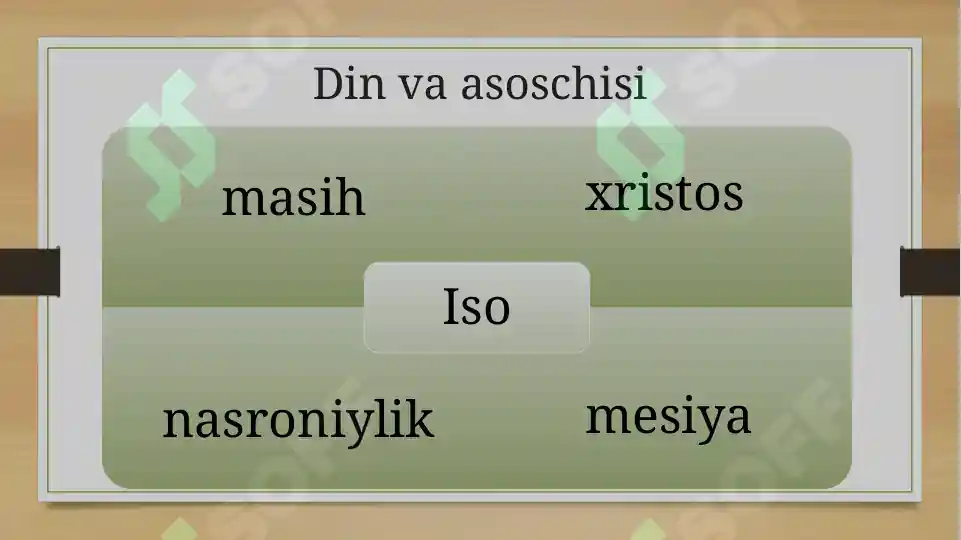 Din va asoschisi

masih

xristos

Iso

nasroniylik

mesiya